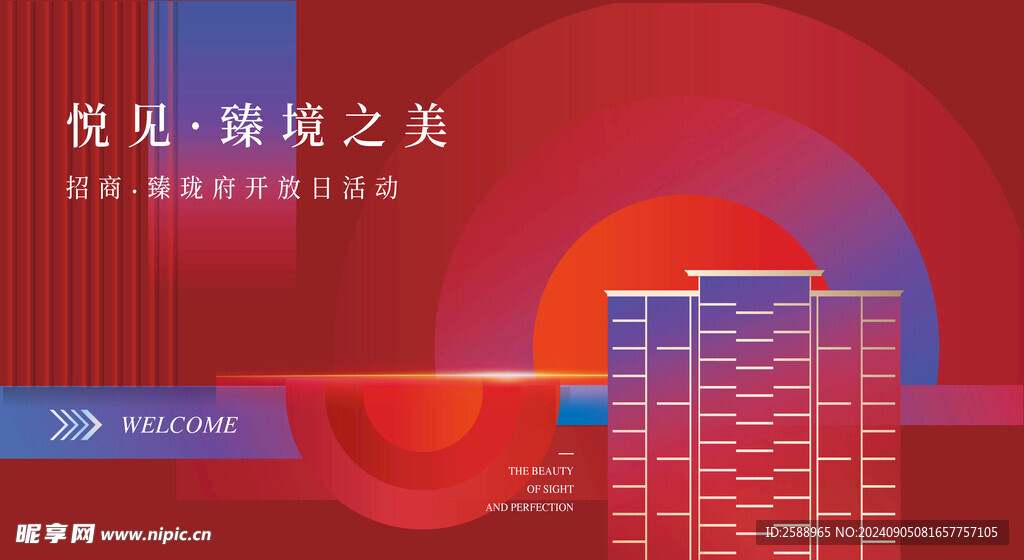 悦见·臻境之美

招商·臻珑府开放日活动

WELCOME

THE BEAUTY
OF SIGHT
AND PERFECTION

昵享网 www.nipic.cn

ID:2588965 NO:20240905081657757105